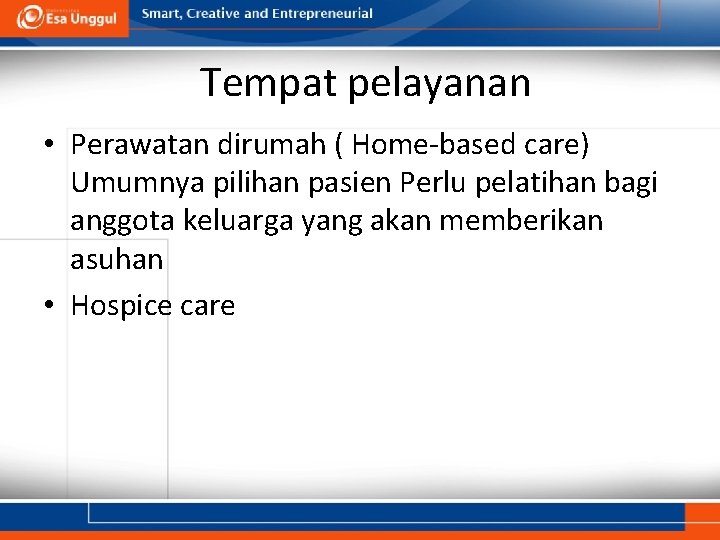 Esa Unggul

Smart, Creative and Entrepreneurial

Tempat pelayanan

• Perawatan dirumah ( Home-based care) Umumnya pilihan pasien Perlu pelatihan bagi anggota keluarga yang akan memberikan asuhan

• Hospice care